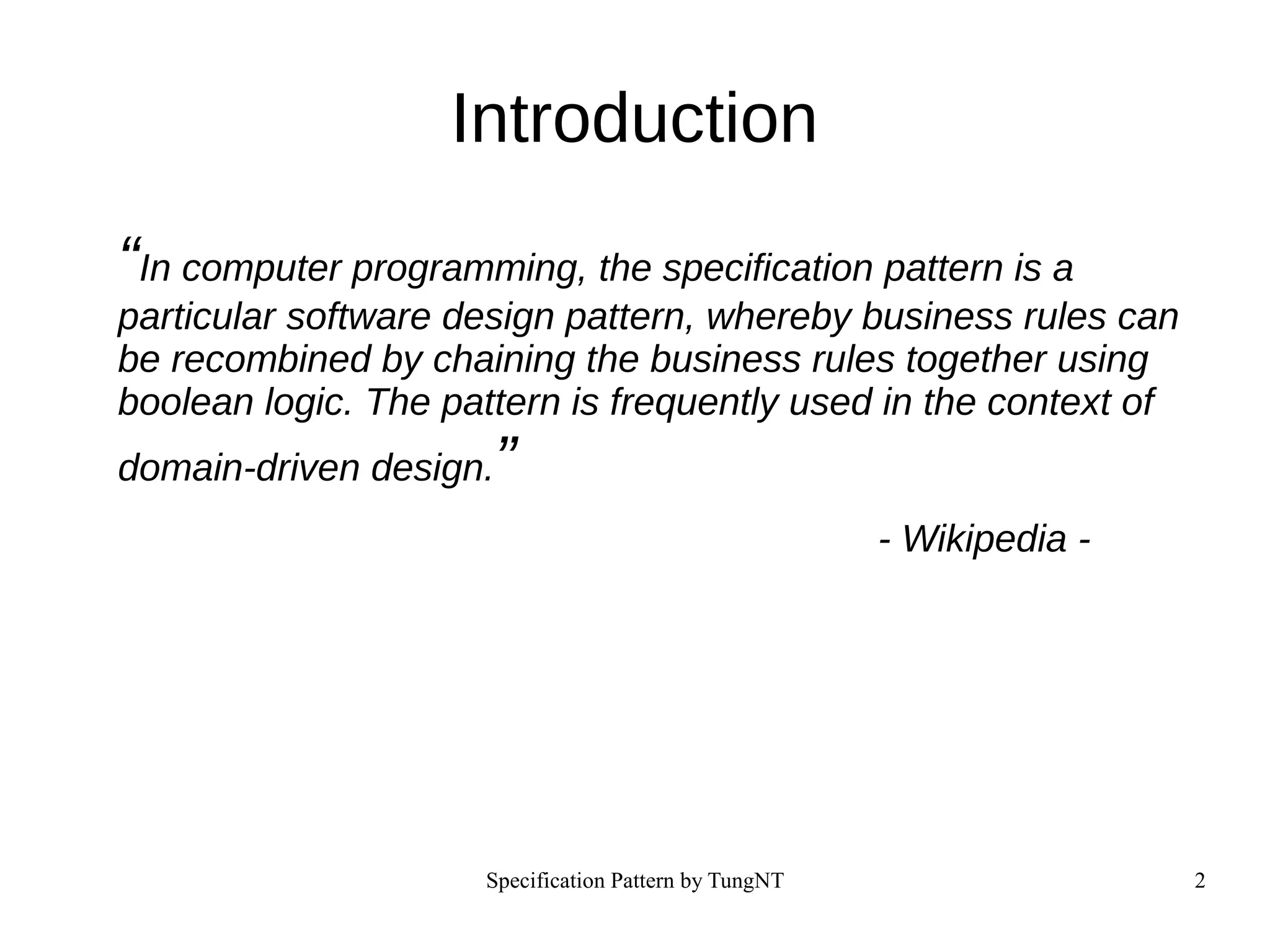 Introduction

“In computer programming, the specification pattern is a particular software design pattern, whereby business rules can be recombined by chaining the business rules together using boolean logic. The pattern is frequently used in the context of domain-driven design.”

- Wikipedia -

Specification Pattern by TungNT

2